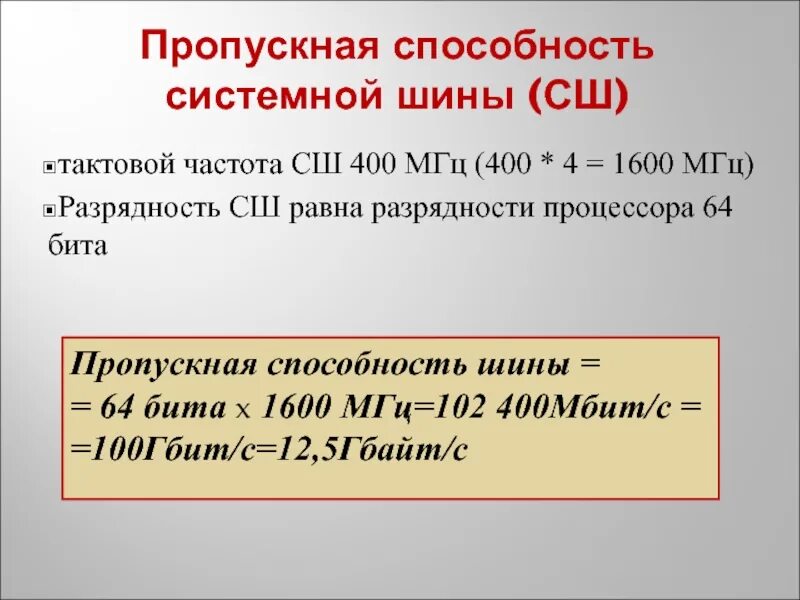 Пропускная способность системной шины (СШ)

▪тактовой частота СШ 400 МГц (400 * 4 = 1600 МГц)

▪Разрядность СШ равна разрядности процессора 64 бита

Пропускная способность шины =
= 64 бита × 1600 МГц=102 400Мбит/с =
=100Гбит/с=12,5Гбайт/с